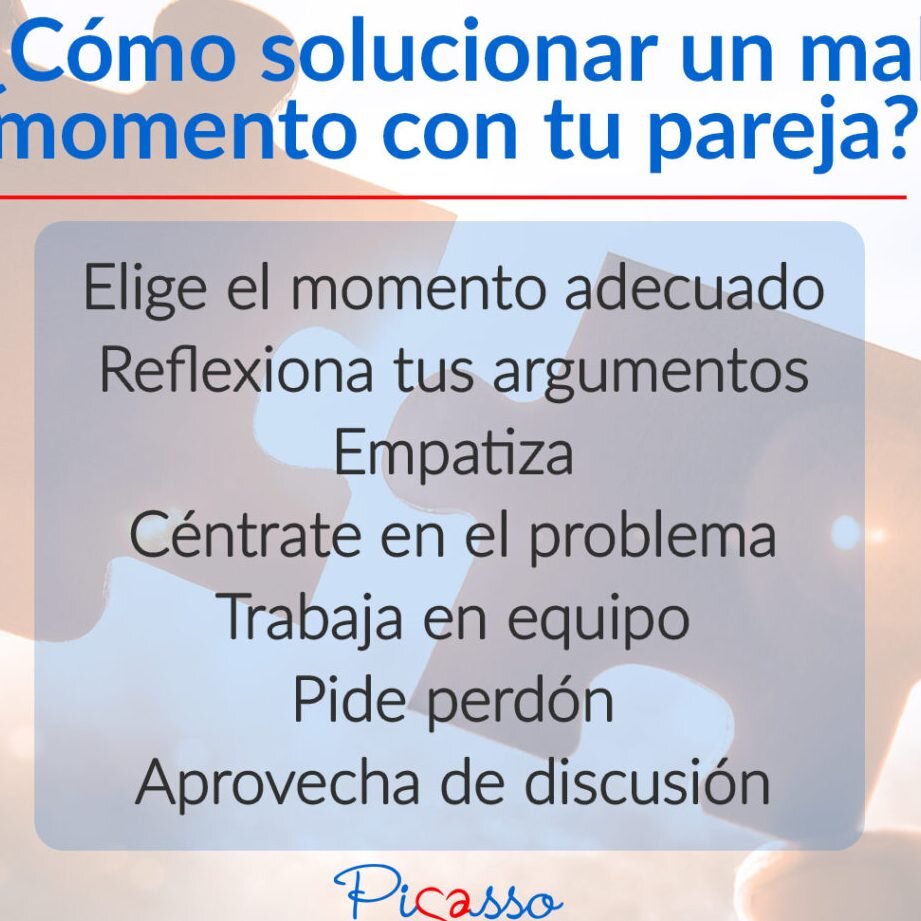 ¿Cómo solucionar un mal momento con tu pareja?

Elige el momento adecuado
Reflexiona tus argumentos
Empatiza
Céntrate en el problema
Trabaja en equipo
Pide perdón
Aprovecha de discusión

Picasso